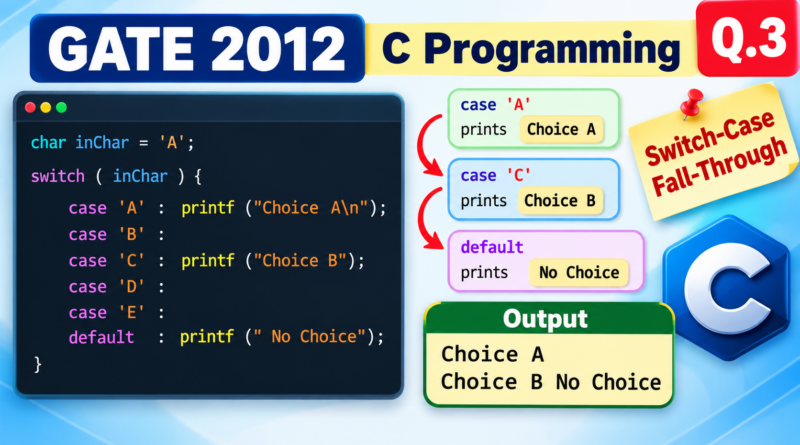 GATE 2012 C Programming Q.3

char inChar = 'A';
switch ( inChar ) {
case 'A' : printf ("Choice A\n");
case 'B' :
case 'C' : printf ("Choice B");
case 'D' :
case 'E' :
default : printf (" No Choice");
}

case 'A'
prints Choice A

case 'C'
prints Choice B

default
prints No Choice

Switch-Case Fall-Through

C

Output
Choice A
Choice B No Choice